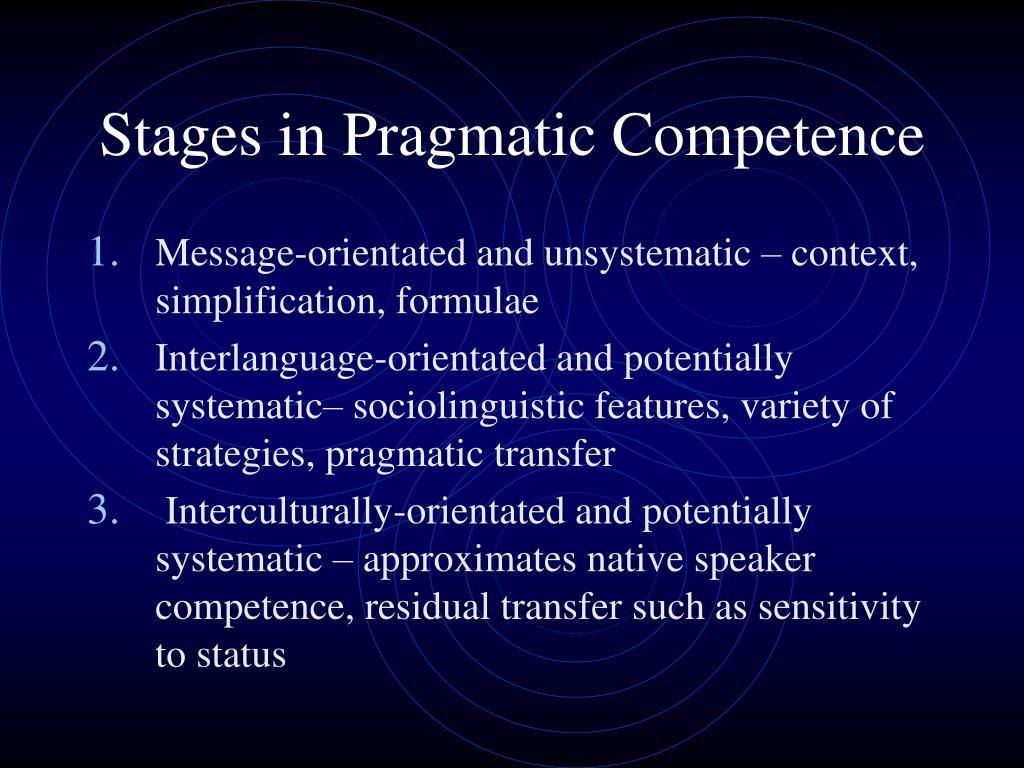 Stages in Pragmatic Competence

1. Message-orientated and unsystematic – context, simplification, formulae
2. Interlanguage-orientated and potentially systematic– sociolinguistic features, variety of strategies, pragmatic transfer
3. Interculturally-orientated and potentially systematic – approximates native speaker competence, residual transfer such as sensitivity to status